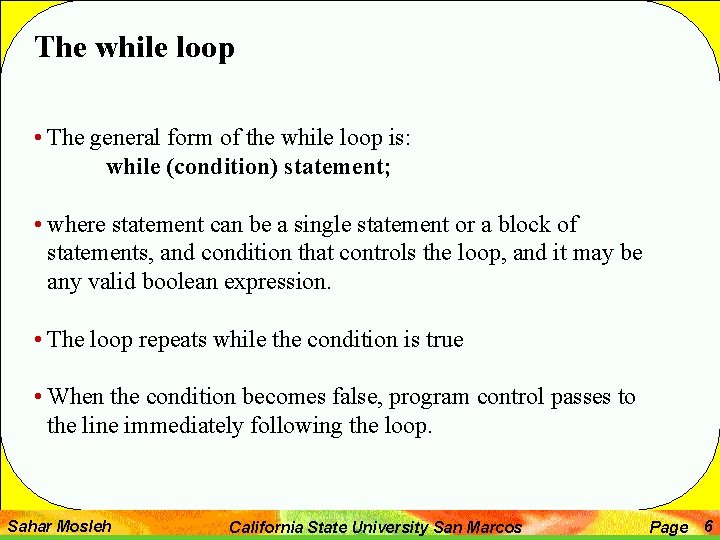 The while loop

• The general form of the while loop is:
while (condition) statement;

• where statement can be a single statement or a block of statements, and condition that controls the loop, and it may be any valid boolean expression.

• The loop repeats while the condition is true

• When the condition becomes false, program control passes to the line immediately following the loop.

Sahar Mosleh California State University San Marcos Page 6